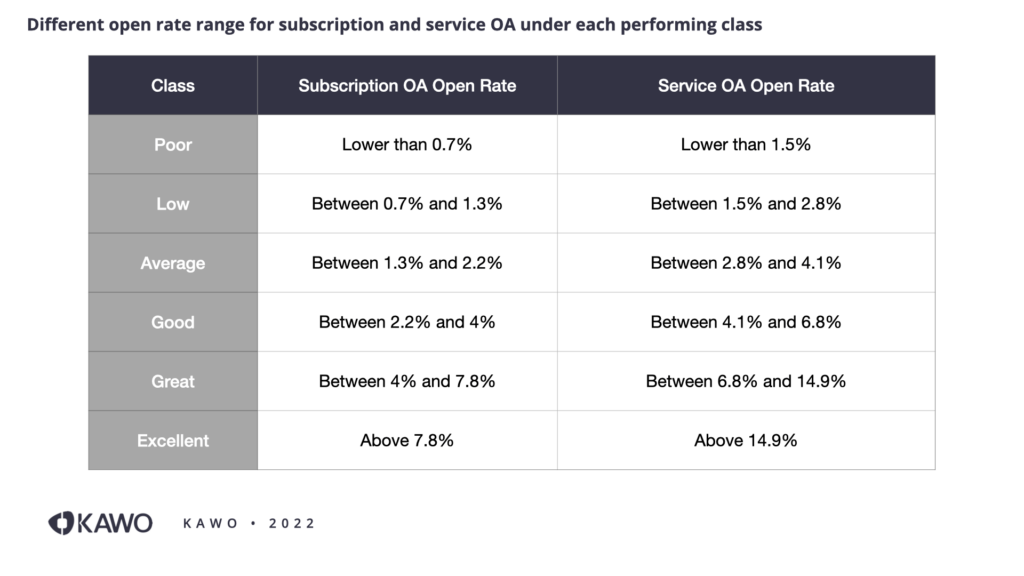 Different open rate range for subscription and service OA under each performing class

| Class | Subscription OA Open Rate | Service OA Open Rate |
|---|---|---|
| Poor | Lower than 0.7% | Lower than 1.5% |
| Low | Between 0.7% and 1.3% | Between 1.5% and 2.8% |
| Average | Between 1.3% and 2.2% | Between 2.8% and 4.1% |
| Good | Between 2.2% and 4% | Between 4.1% and 6.8% |
| Great | Between 4% and 7.8% | Between 6.8% and 14.9% |
| Excellent | Above 7.8% | Above 14.9% |

KAWO

KAWO • 2022